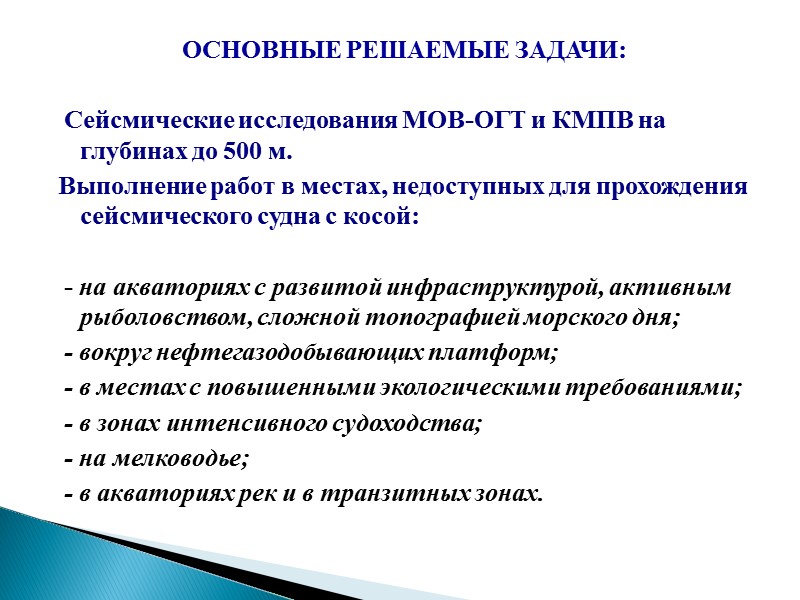 ОСНОВНЫЕ РЕШАЕМЫЕ ЗАДАЧИ:

Сейсмические исследования МОВ-ОГТ и КМПВ на глубинах до 500 м.

Выполнение работ в местах, недоступных для прохождения сейсмического судна с косой:

- на акваториях с развитой инфраструктурой, активным рыболовством, сложной топографией морского дня;

- вокруг нефтегазодобывающих платформ;

- в местах с повышенными экологическими требованиями;

- в зонах интенсивного судоходства;

- на мелководье;

- в акваториях рек и в транзитных зонах.